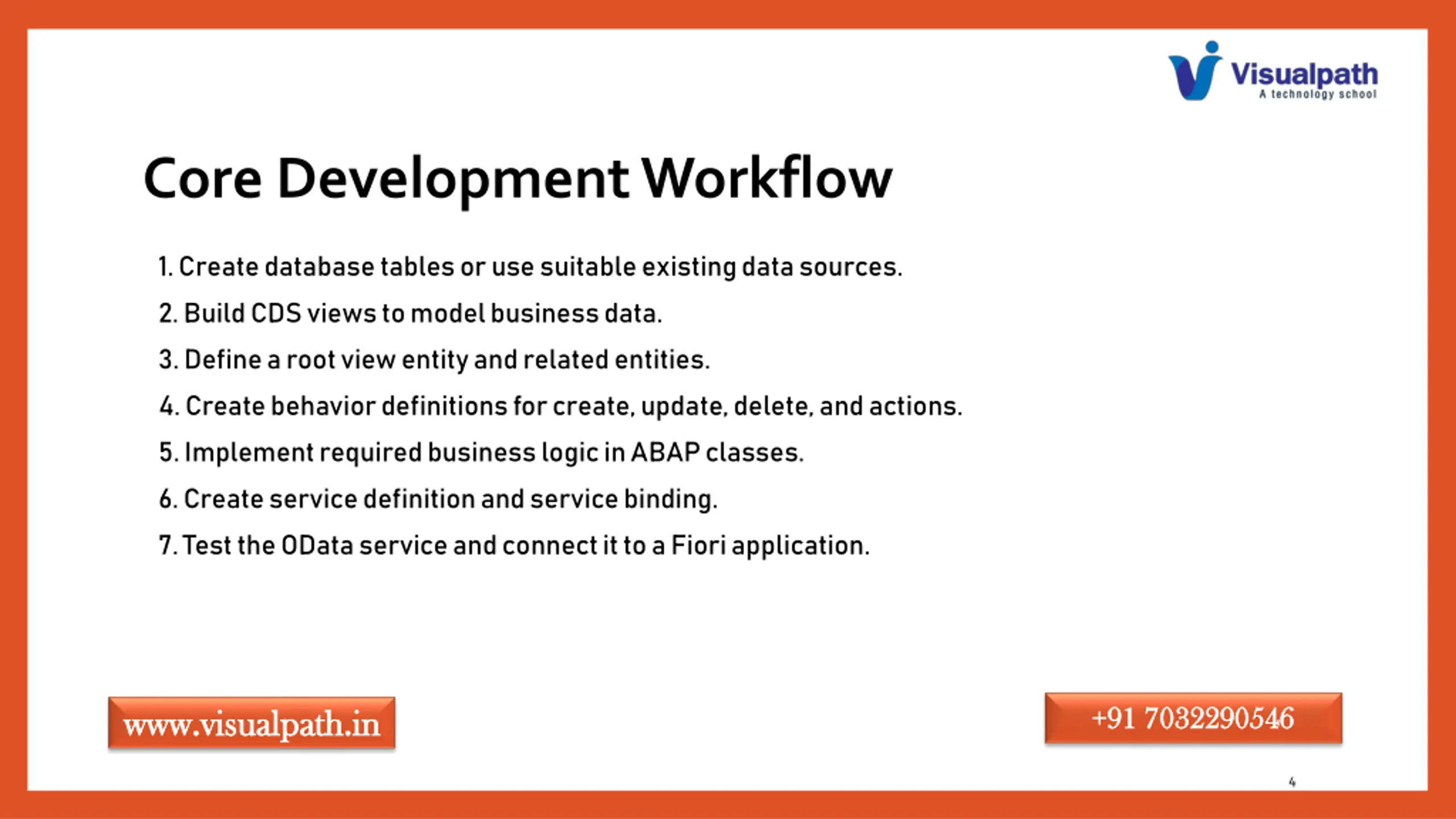 Visualpath
A technology school

Core Development Workflow

1. Create database tables or use suitable existing data sources.
2. Build CDS views to model business data.
3. Define a root view entity and related entities.
4. Create behavior definitions for create, update, delete, and actions.
5. Implement required business logic in ABAP classes.
6. Create service definition and service binding.
7. Test the OData service and connect it to a Fiori application.

www.visualpath.in

+91 7032290546

4